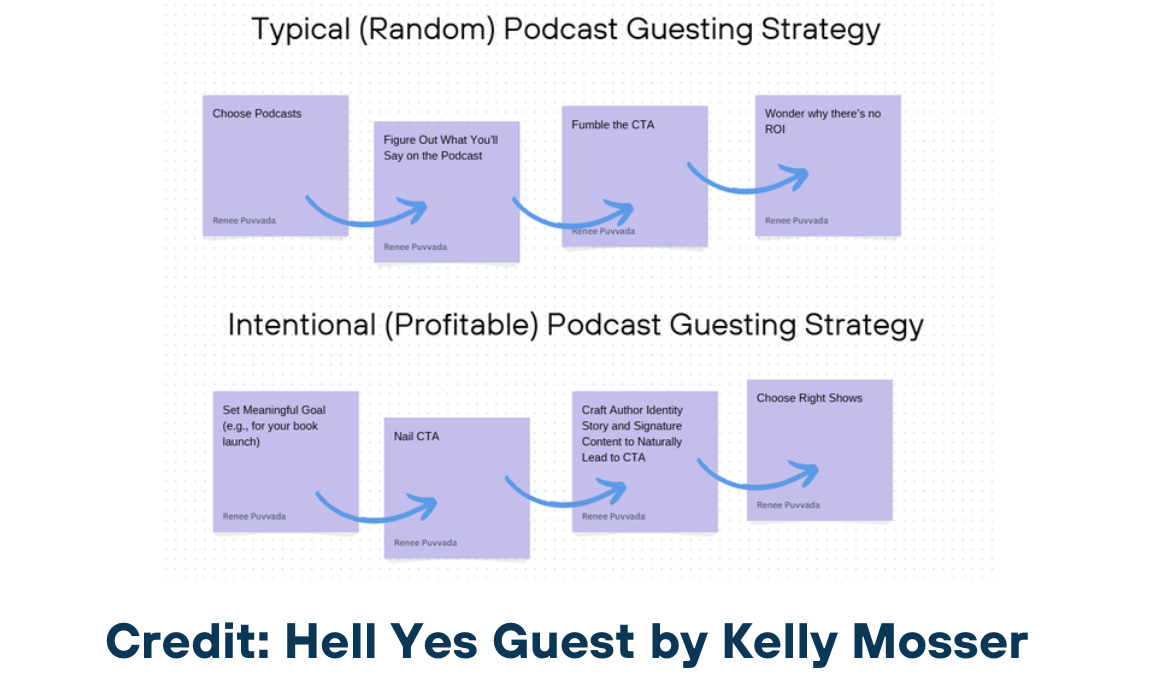 Typical (Random) Podcast Guesting Strategy

Choose Podcasts

Renee Puvvada

Figure Out What You'll Say on the Podcast

Renee Puvvada

Fumble the CTA

Renee Puvvada

Wonder why there's no ROI

Renee Puvvada

Intentional (Profitable) Podcast Guesting Strategy

Set Meaningful Goal (e.g., for your book launch)

Renee Puvvada

Nail CTA

Renee Puvvada

Craft Author Identity Story and Signature Content to Naturally Lead to CTA

Renee Puvvada

Choose Right Shows

Renee Puvvada

Credit: Hell Yes Guest by Kelly Mosser